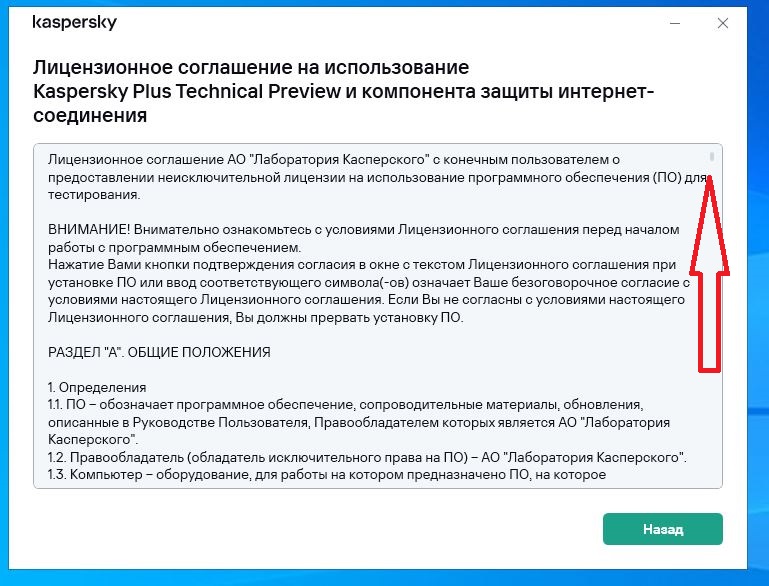 kaspersky

Лицензионное соглашение на использование Kaspersky Plus Technical Preview и компонента защиты интернет-соединения

Лицензионное соглашение АО "Лаборатория Касперского" с конечным пользователем о предоставлении неисключительной лицензии на использование программного обеспечения (ПО) для тестирования.

ВНИМАНИЕ! Внимательно ознакомьтесь с условиями Лицензионного соглашения перед началом работы с программным обеспечением.
Нажатие Вами кнопки подтверждения согласия в окне с текстом Лицензионного соглашения при установке ПО или ввод соответствующего символа(-ов) означает Ваше безоговорочное согласие с условиями настоящего Лицензионного соглашения. Если Вы не согласны с условиями настоящего Лицензионного соглашения, Вы должны прервать установку ПО.

РАЗДЕЛ "А". ОБЩИЕ ПОЛОЖЕНИЯ

1. Определения
1.1. ПО – обозначает программное обеспечение, сопроводительные материалы, обновления, описанные в Руководстве Пользователя, Правообладателем которых является АО "Лаборатория Касперского".
1.2. Правообладатель (обладатель исключительного права на ПО) – АО "Лаборатория Касперского".
1.3. Компьютер – оборудование, для работы на котором предназначено ПО, на которое

Назад